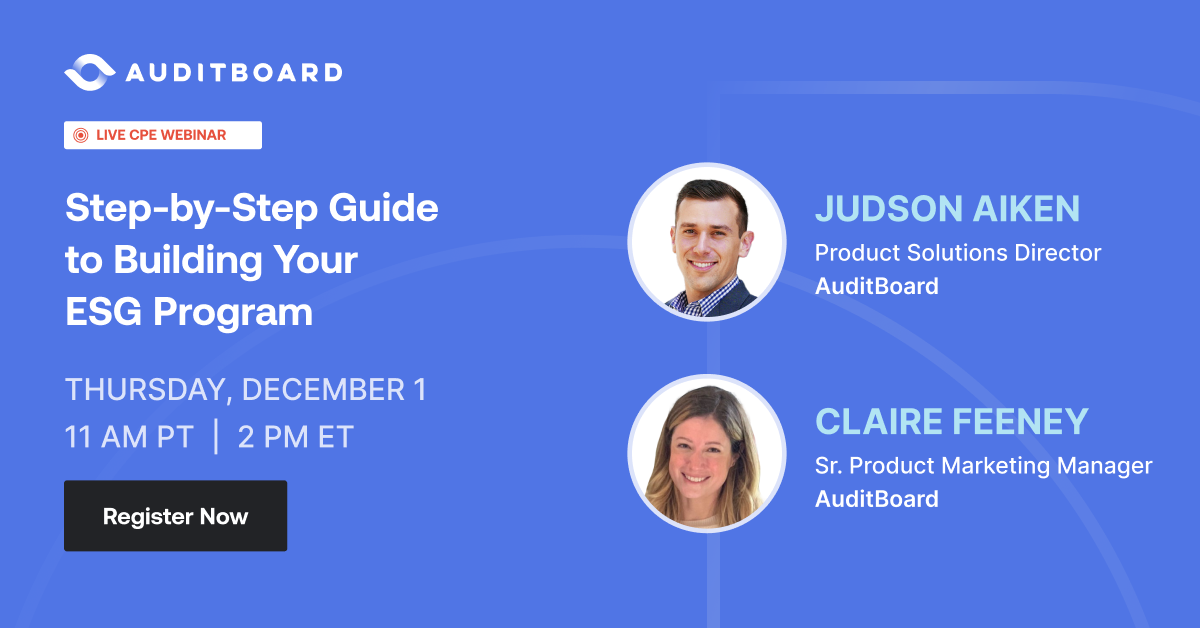 AUDITBOARD

LIVE CPE WEBINAR

Step-by-Step Guide to Building Your ESG Program

THURSDAY, DECEMBER 1
11 AM PT | 2 PM ET

Register Now

JUDSON AIKEN
Product Solutions Director
AuditBoard

CLAIRE FEENEY
Sr. Product Marketing Manager
AuditBoard